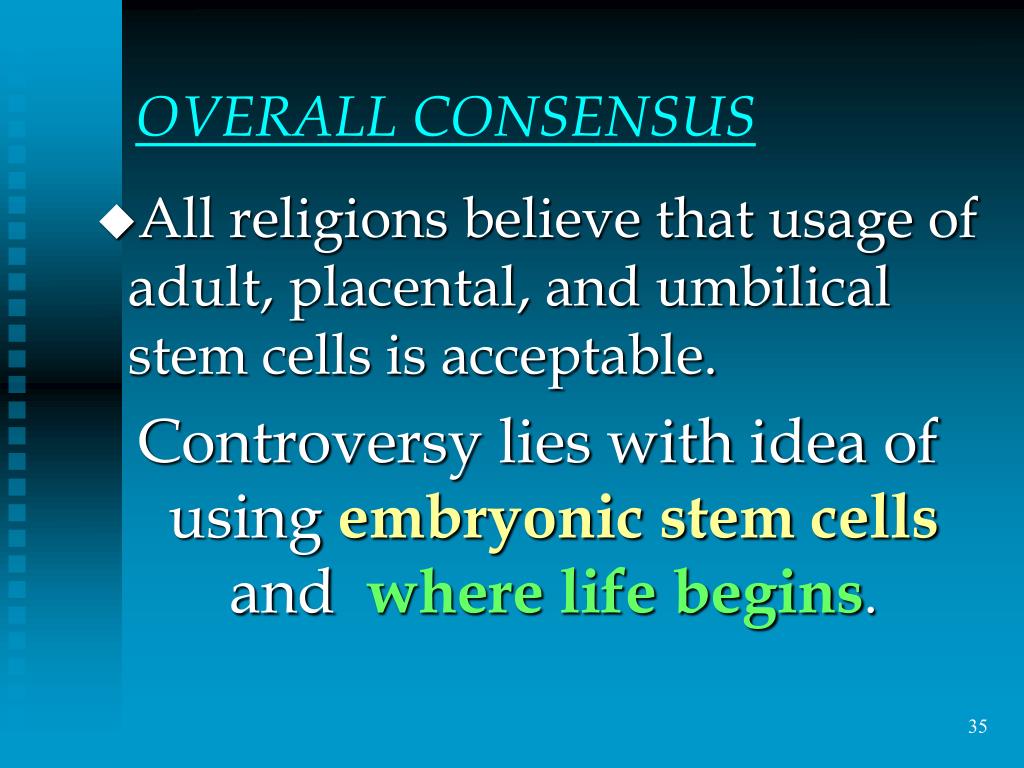 OVERALL CONSENSUS

◆All religions believe that usage of adult, placental, and umbilical stem cells is acceptable.

Controversy lies with idea of using embryonic stem cells and where life begins.

35